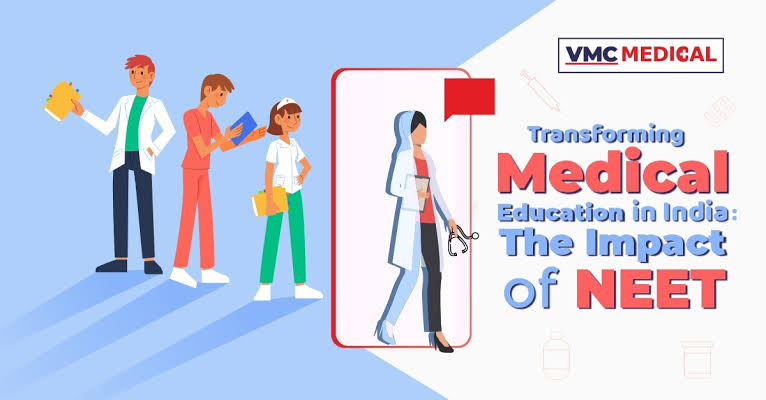 VMC MEDICAL

Transforming Medical Education in India: The Impact of NEET